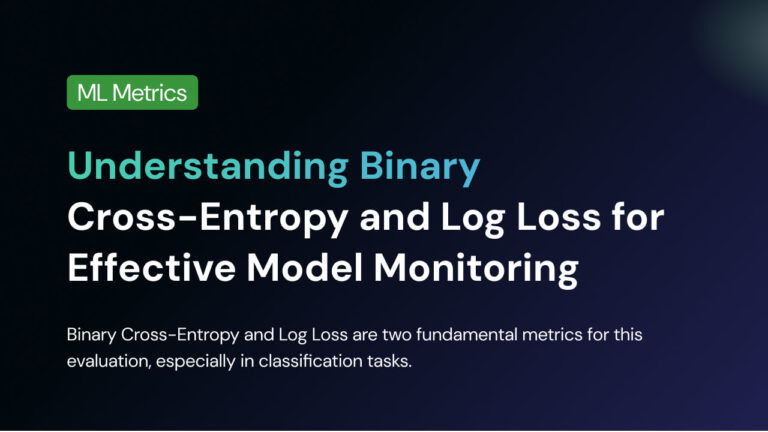 ML Metrics

Understanding Binary Cross-Entropy and Log Loss for Effective Model Monitoring

Binary Cross-Entropy and Log Loss are two fundamental metrics for this evaluation, especially in classification tasks.